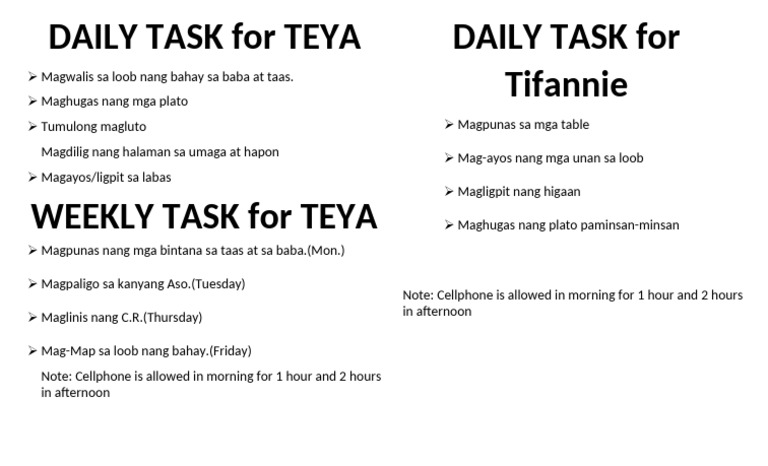 DAILY TASK for TEYA

➢ Magwalis sa loob nang bahay sa baba at taas.
➢ Maghugas nang mga plato
➢ Tumulong magluto
Magdilig nang halaman sa umaga at hapon
➢ Magayos/ligpit sa labas

WEEKLY TASK for TEYA

➢ Magpunas nang mga bintana sa taas at sa baba.(Mon.)
➢ Magpaligo sa kanyang Aso.(Tuesday)
➢ Maglinis nang C.R.(Thursday)
➢ Mag-Map sa loob nang bahay.(Friday)
Note: Cellphone is allowed in morning for 1 hour and 2 hours in afternoon

DAILY TASK for Tifannie

➢ Magpunas sa mga table
➢ Mag-ayos nang mga unan sa loob
➢ Magligpit nang higaan
➢ Maghugas nang plato paminsan-minsan

Note: Cellphone is allowed in morning for 1 hour and 2 hours in afternoon